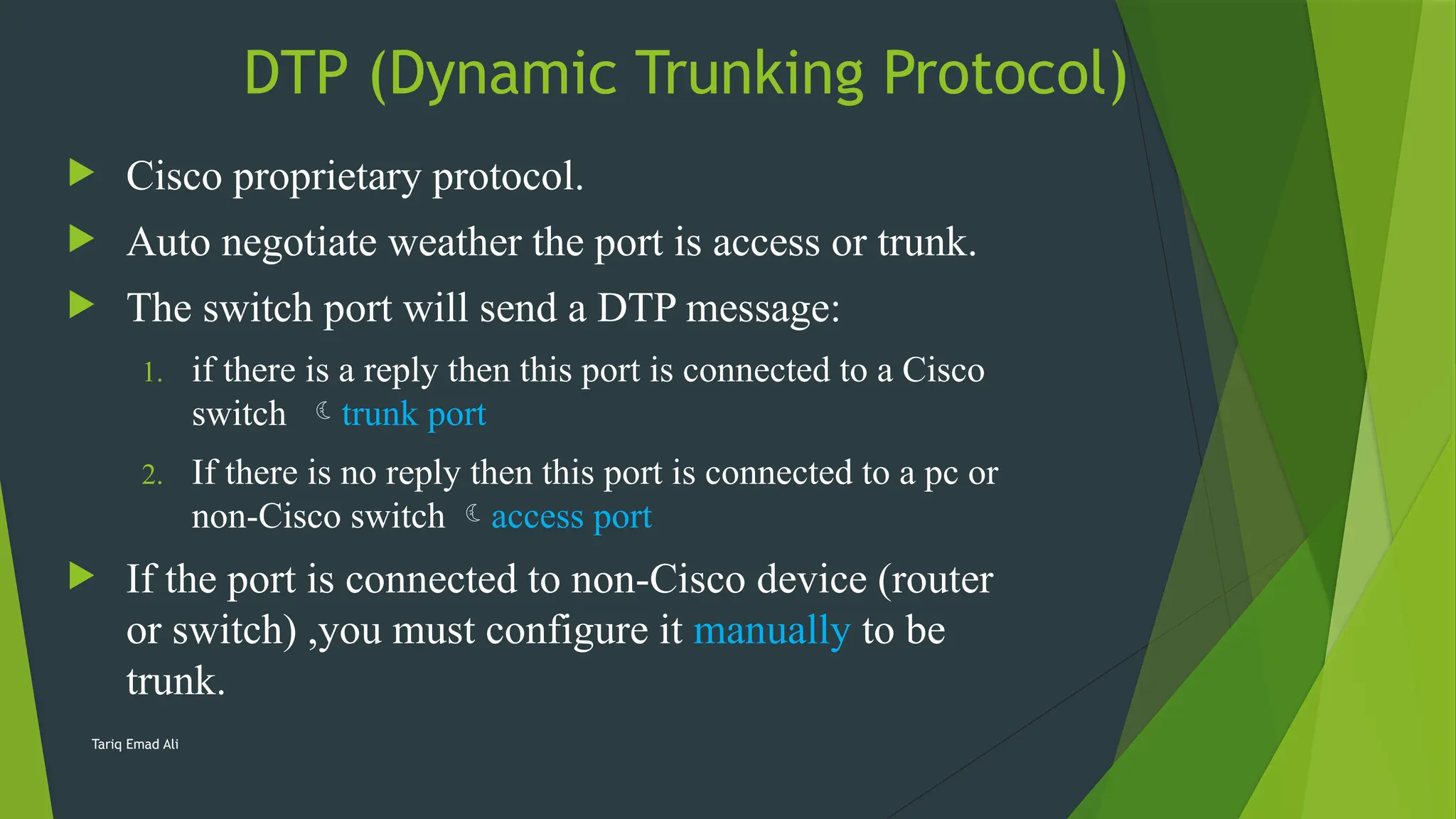 DTP (Dynamic Trunking Protocol)

Cisco proprietary protocol.

Auto negotiate weather the port is access or trunk.

The switch port will send a DTP message:

1. if there is a reply then this port is connected to a Cisco switch ☾ trunk port

2. If there is no reply then this port is connected to a pc or non-Cisco switch ☾ access port

If the port is connected to non-Cisco device (router or switch) ,you must configure it manually to be trunk.

Tariq Emad Ali